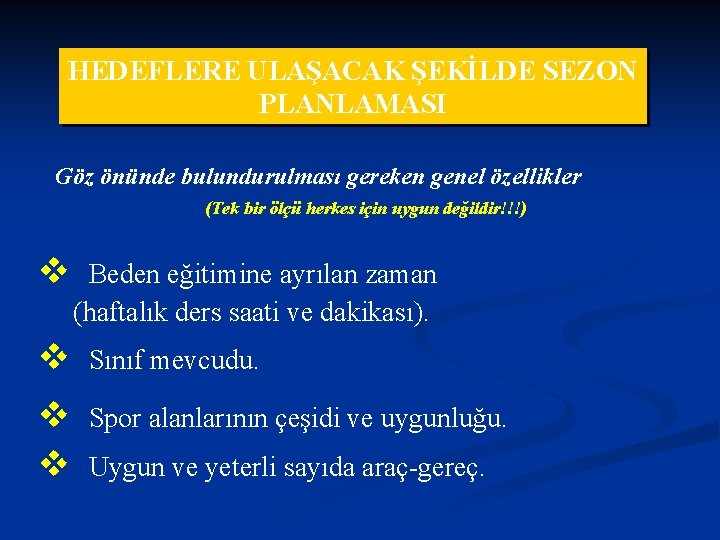 HEDEFLERE ULAŞACAK ŞEKİLDE SEZON PLANLAMASI

Göz önünde bulundurulması gereken genel özellikler

(Tek bir ölçü herkes için uygun değildir!!!)

❖ Beden eğitimine ayrılan zaman (haftalık ders saati ve dakikası).

❖ Sınıf mevcudu.

❖ Spor alanlarının çeşidi ve uygunluğu.

❖ Uygun ve yeterli sayıda araç-gereç.